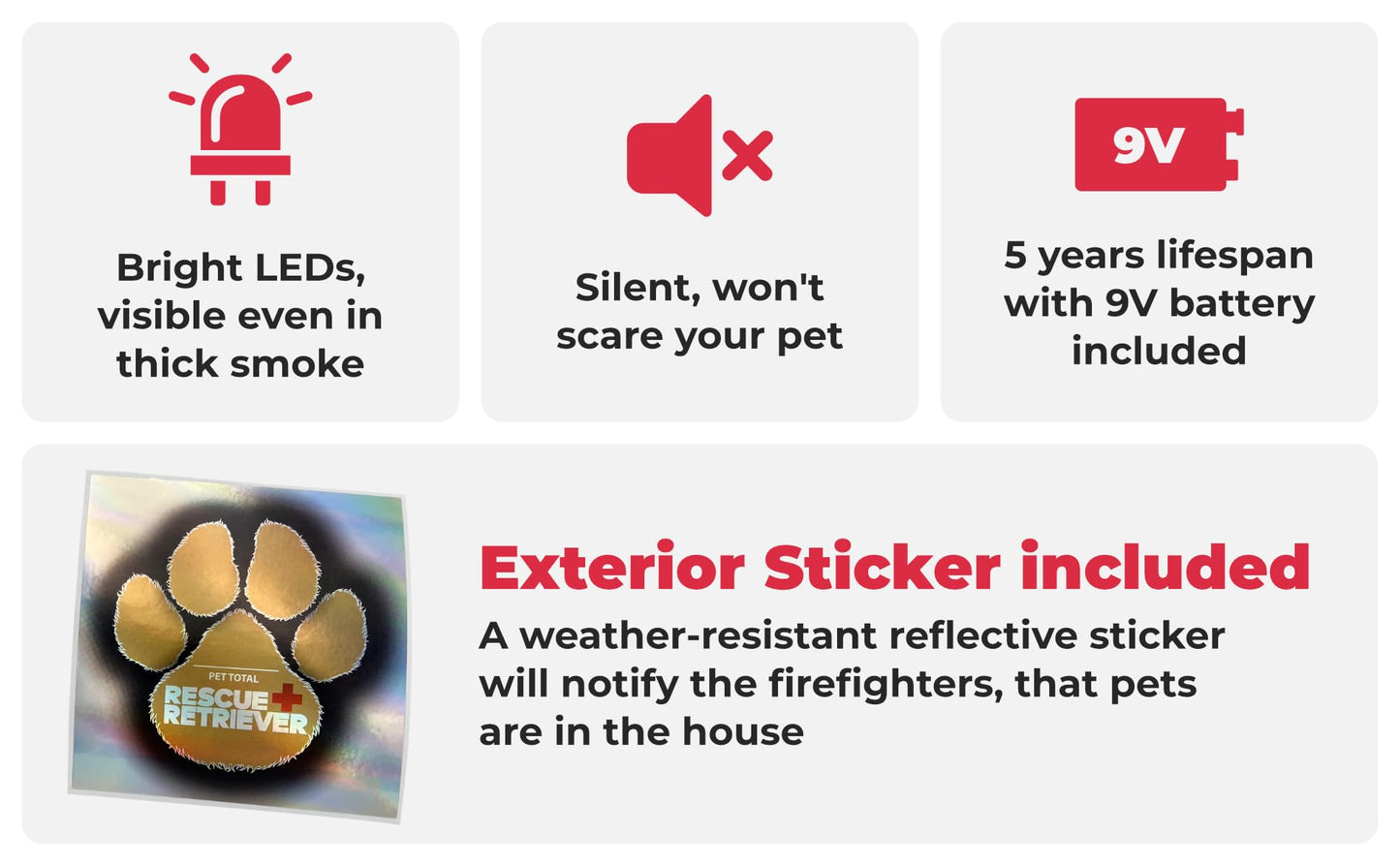 Bright LEDs, visible even in thick smoke

Silent, won't scare your pet

9V

5 years lifespan with 9V battery included

PET TOTAL
RESCUE
RETRIEVER

Exterior Sticker included

A weather-resistant reflective sticker will notify the firefighters, that pets are in the house